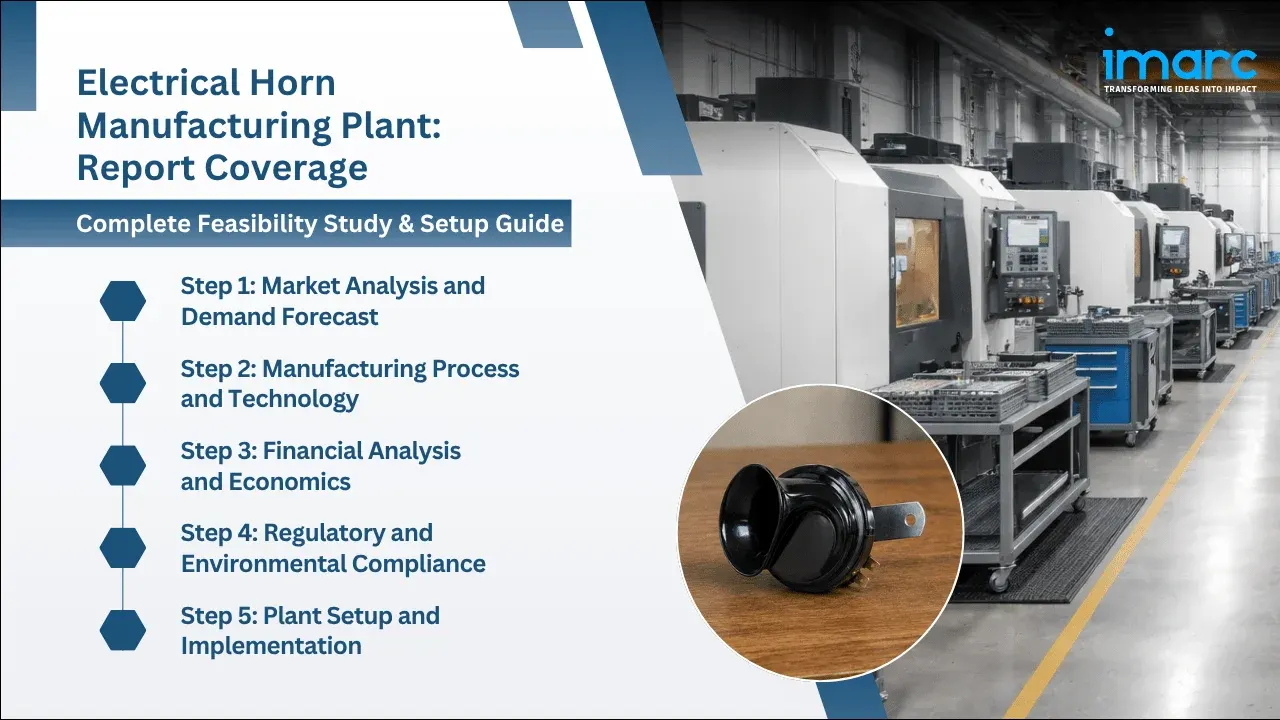 Electrical Horn Manufacturing Plant: Report Coverage

Complete Feasibility Study & Setup Guide

Step 1: Market Analysis and Demand Forecast

Step 2: Manufacturing Process and Technology

Step 3: Financial Analysis and Economics

Step 4: Regulatory and Environmental Compliance

Step 5: Plant Setup and Implementation

imarc
TRANSFORMING IDEAS INTO IMPACT